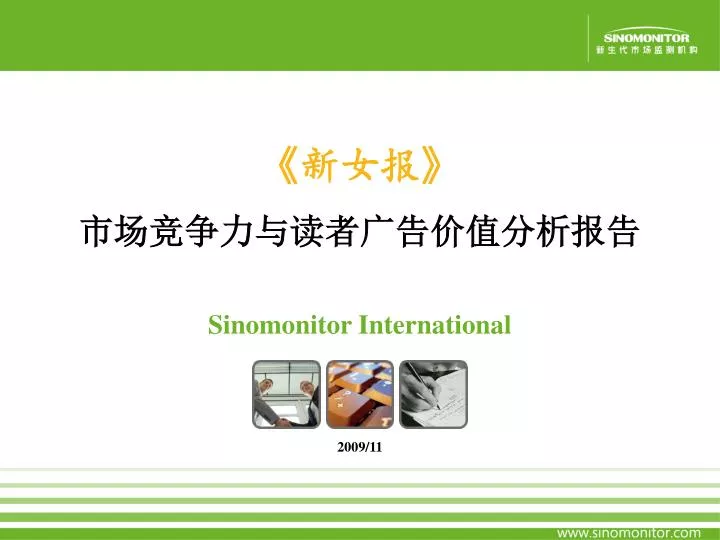 SINOMONITOR
新生代市场监测机构

《新女报》

市场竞争力与读者广告价值分析报告

Sinomonitor International

2009/11

www.sinomonitor.com